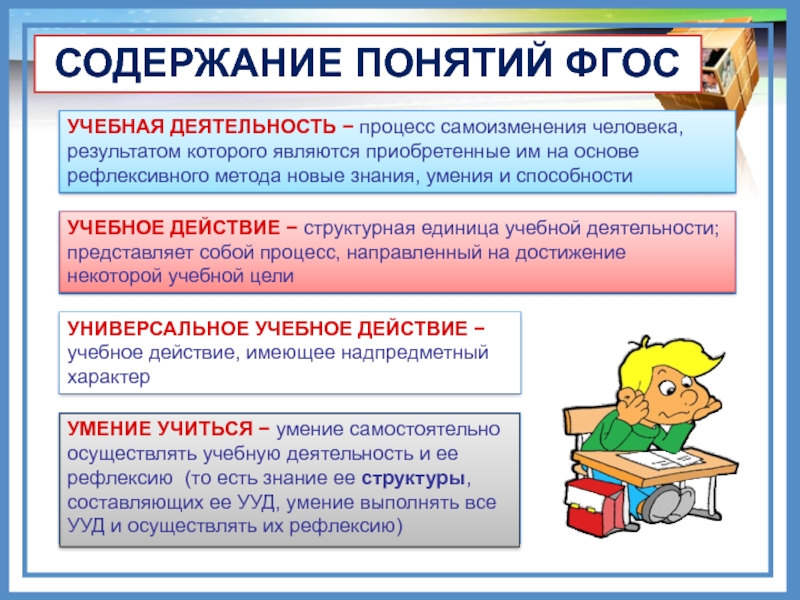 СОДЕРЖАНИЕ ПОНЯТИЙ ФГОС

УЧЕБНАЯ ДЕЯТЕЛЬНОСТЬ – процесс самоизменения человека, результатом которого являются приобретенные им на основе рефлексивного метода новые знания, умения и способности

УЧЕБНОЕ ДЕЙСТВИЕ – структурная единица учебной деятельности; представляет собой процесс, направленный на достижение некоторой учебной цели

УНИВЕРСАЛЬНОЕ УЧЕБНОЕ ДЕЙСТВИЕ – учебное действие, имеющее надпредметный характер

УМЕНИЕ УЧИТЬСЯ – умение самостоятельно осуществлять учебную деятельность и ее рефлексию (то есть знание ее структуры, составляющих ее УУД, умение выполнять все УУД и осуществлять их рефлексию)